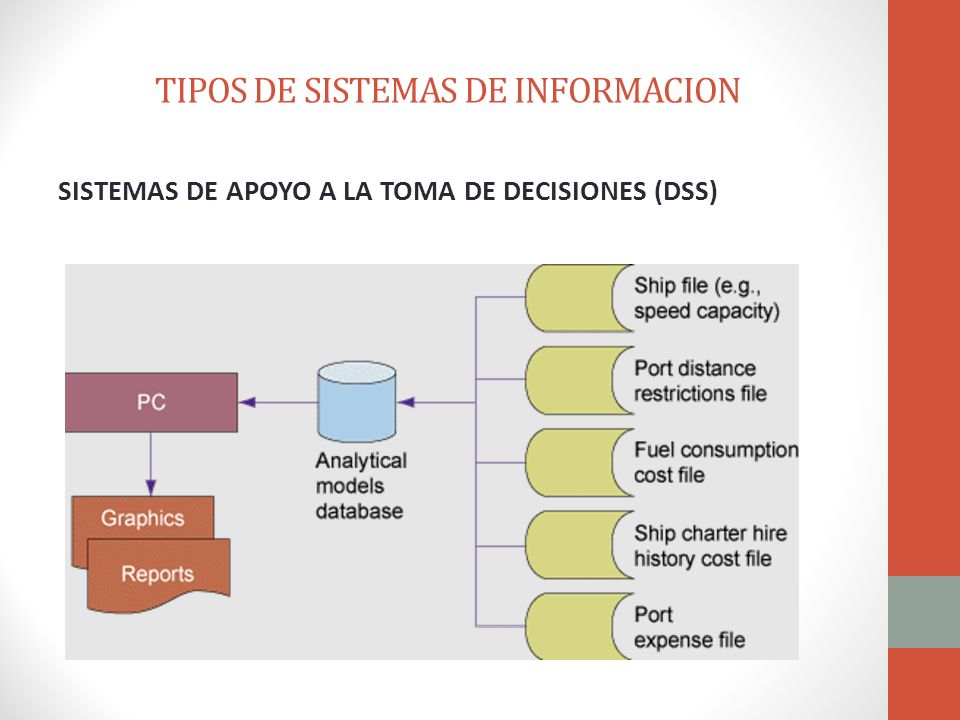 TIPOS DE SISTEMAS DE INFORMACION

SISTEMAS DE APOYO A LA TOMA DE DECISIONES (DSS)

PC

Graphics

Reports

Analytical models database

Ship file (e.g., speed capacity)

Port distance restrictions file

Fuel consumption cost file

Ship charter hire history cost file

Port expense file